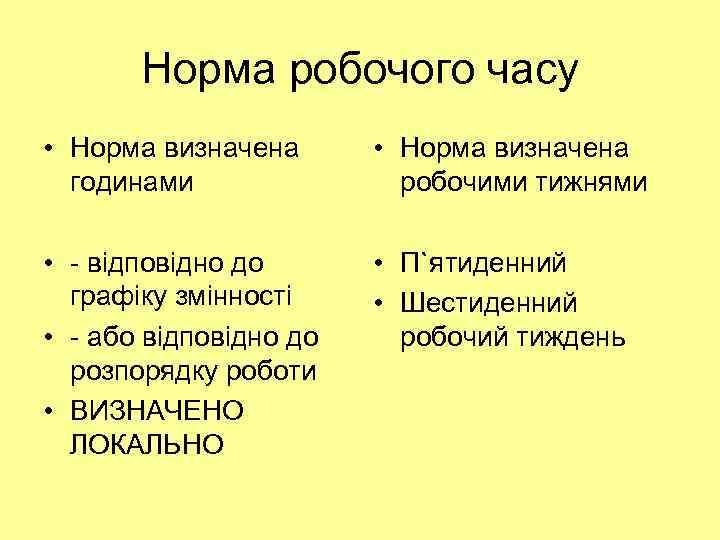 Норма робочого часу

• Норма визначена годинами

• - відповідно до графіку змінності
• - або відповідно до розпорядку роботи
• ВИЗНАЧЕНО ЛОКАЛЬНО

• Норма визначена робочими тижнями

• П`ятиденний
• Шестиденний робочий тиждень